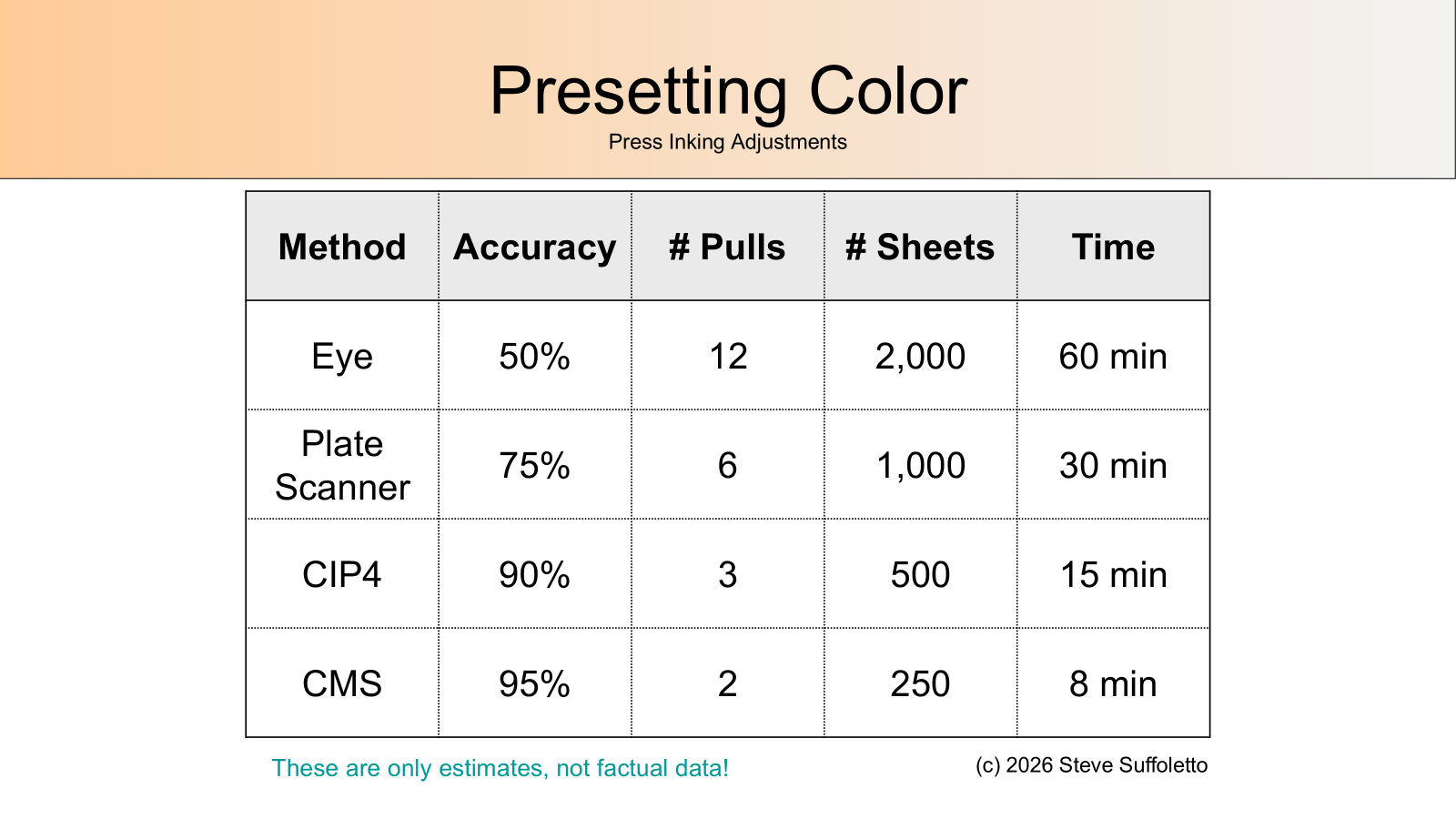 Presetting Color

Press Inking Adjustments

| Method | Accuracy | # Pulls | # Sheets | Time |
|---|---|---|---|---|
| Eye | 50% | 12 | 2,000 | 60 min |
| Plate Scanner | 75% | 6 | 1,000 | 30 min |
| CIP4 | 90% | 3 | 500 | 15 min |
| CMS | 95% | 2 | 250 | 8 min |

These are only estimates, not factual data!

(c) 2026 Steve Suffoletto